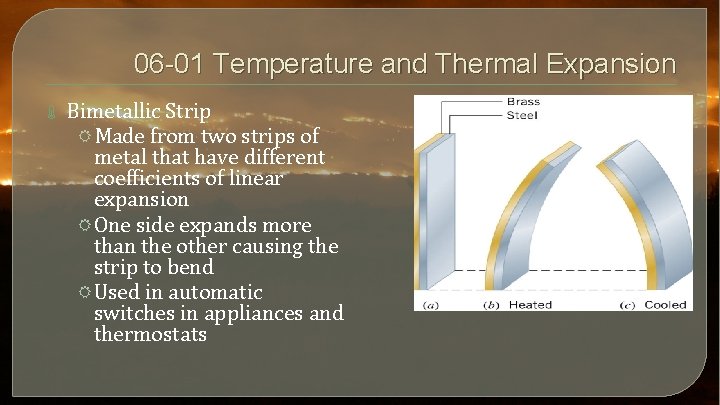 06-01 Temperature and Thermal Expansion

Bimetallic Strip

Made from two strips of metal that have different coefficients of linear expansion

One side expands more than the other causing the strip to bend

Used in automatic switches in appliances and thermostats

Brass
Steel

(a)
(b) Heated
(c) Cooled